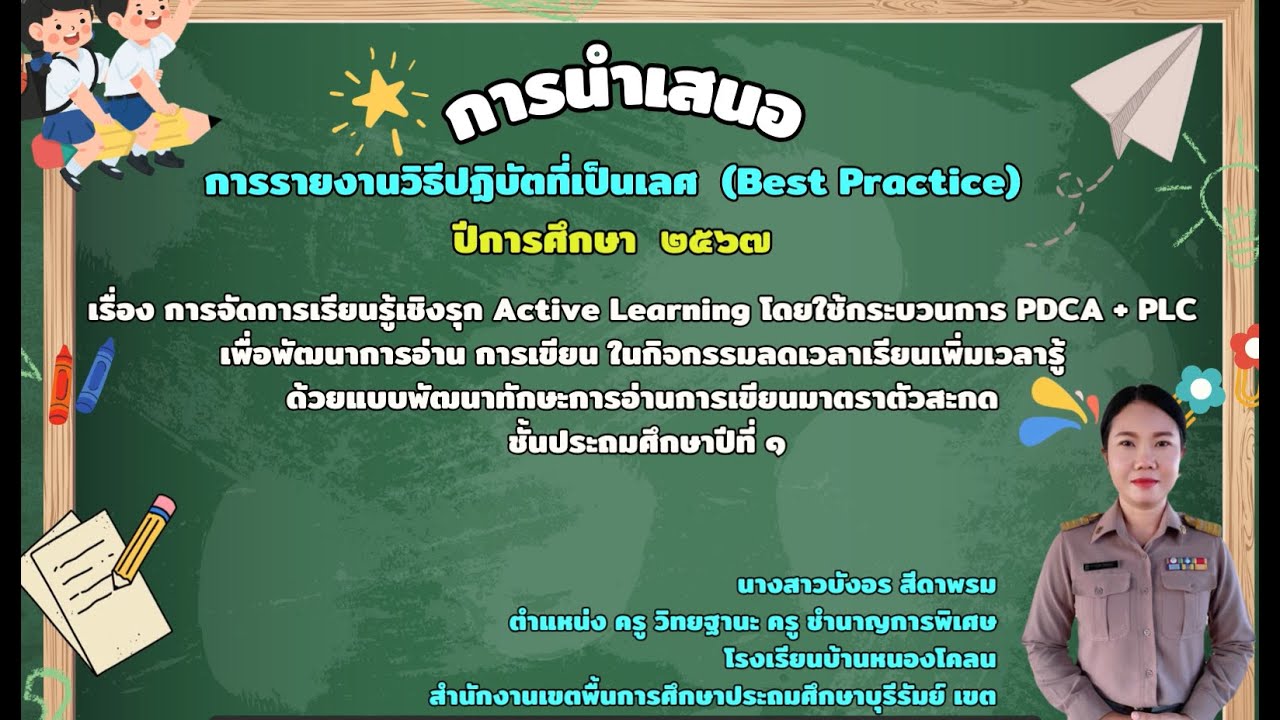 การนำเสนอ

การรายงานวิธีปฏิบัติที่เป็นเลศ (Best Practice)

ปีการศึกษา ๒๕๖๗

เรื่อง การจัดการเรียนรู้เชิงรุก Active Learning โดยใช้กระบวนการ PDCA + PLC เพื่อพัฒนาการอ่าน การเขียน ในกิจกรรมลดเวลาเรียนเพิ่มเวลารู้ ด้วยแบบพัฒนาทักษะการอ่านการเขียนมาตราตัวสะกด ชั้นประถมศึกษาปีที่ ๑

นางสาวบังอร สีดาพรม
ตำแหน่ง ครู วิทยฐานะ ครู ชำนาญการพิเศษ
โรงเรียนบ้านหนองโคลน
สำนักงานเขตพื้นการศึกษาประถมศึกษาบุรีรัมย์ เขต